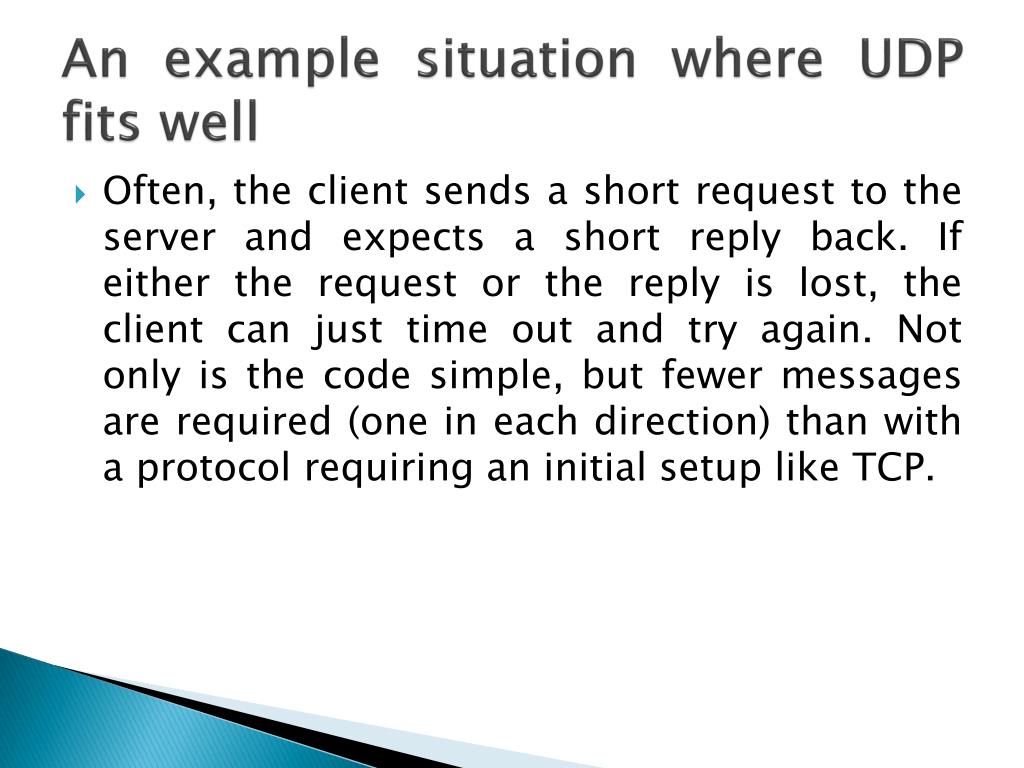 An example situation where UDP fits well

Often, the client sends a short request to the server and expects a short reply back. If either the request or the reply is lost, the client can just time out and try again. Not only is the code simple, but fewer messages are required (one in each direction) than with a protocol requiring an initial setup like TCP.